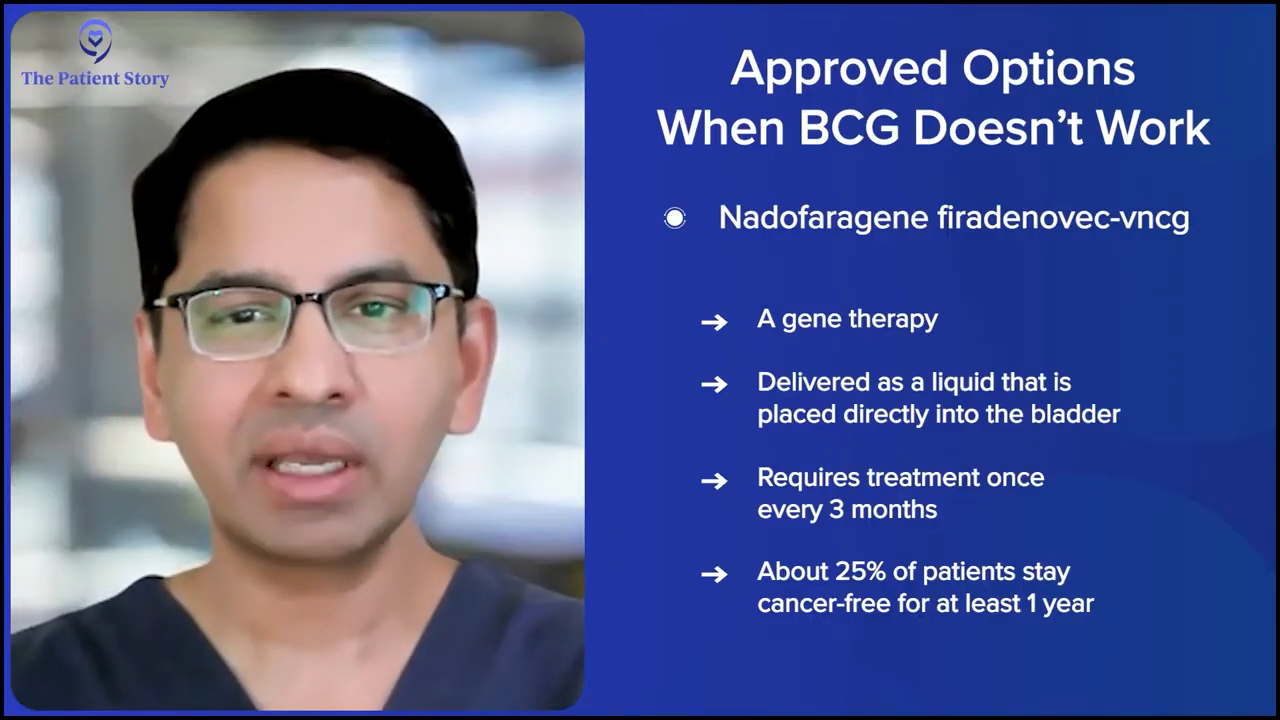 The Patient Story

Approved Options When BCG Doesn't Work

Nadofaragene firadenovec-vncg

→ A gene therapy

→ Delivered as a liquid that is placed directly into the bladder

→ Requires treatment once every 3 months

→ About 25% of patients stay cancer-free for at least 1 year